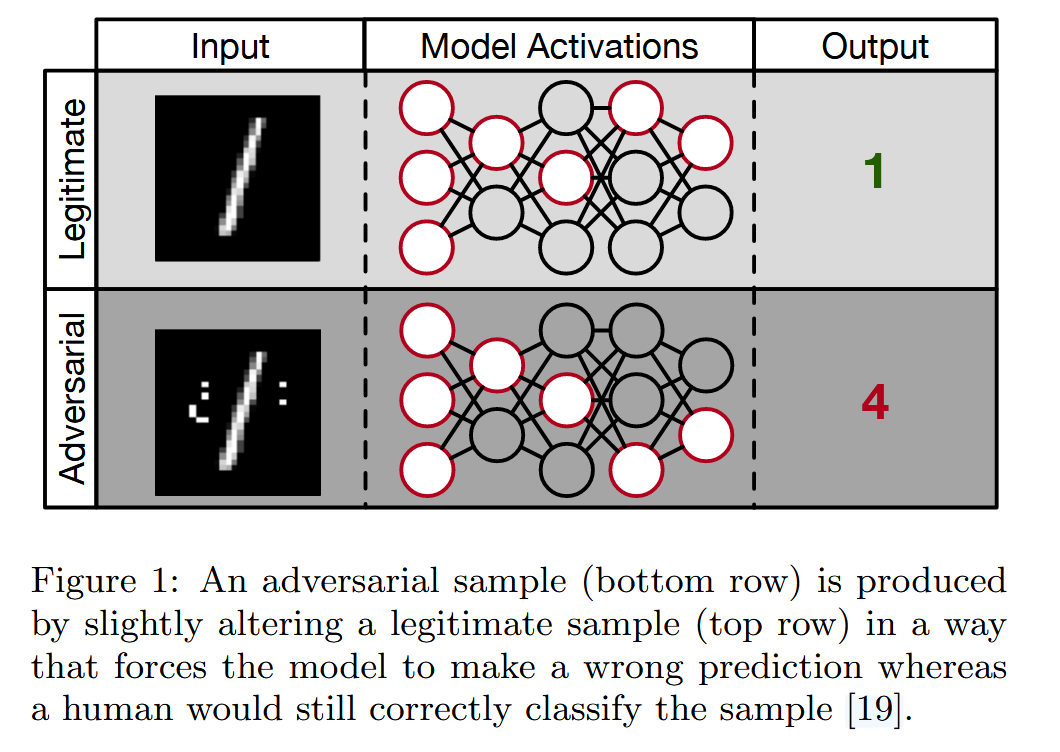 | | Input | Model Activations | Output |
|---|---|---|---|
| Legitimate | | | 1 |
| Adversarial | | | 4 |

Figure 1: An adversarial sample (bottom row) is produced by slightly altering a legitimate sample (top row) in a way that forces the model to make a wrong prediction whereas a human would still correctly classify the sample [19].